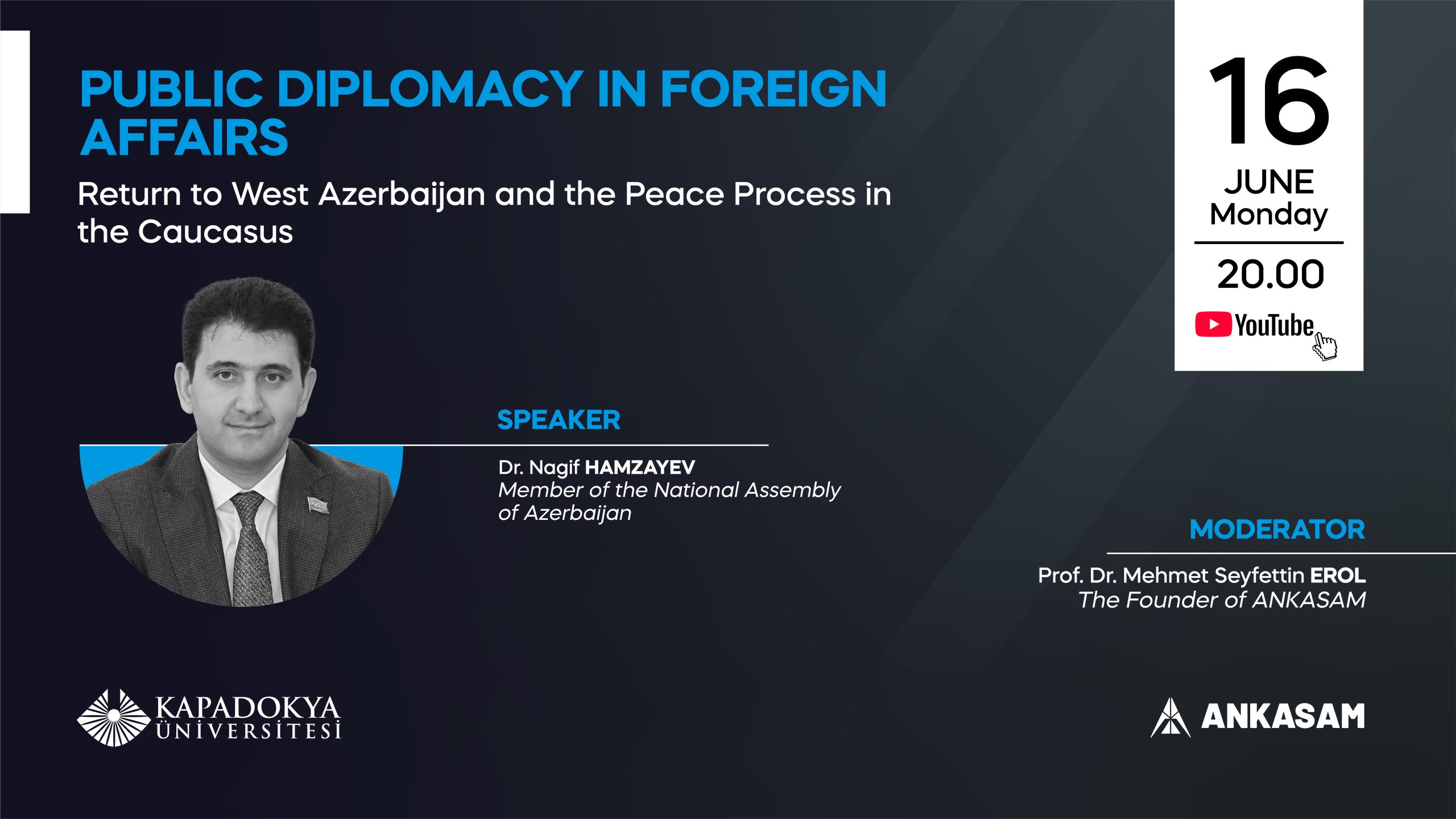 PUBLIC DIPLOMACY IN FOREIGN AFFAIRS

Return to West Azerbaijan and the Peace Process in the Caucasus

16
JUNE
Monday
20.00
YouTube

SPEAKER

Dr. Nagif HAMZAYEV
Member of the National Assembly of Azerbaijan

MODERATOR

Prof. Dr. Mehmet Seyfettin EROL
The Founder of ANKASAM

KAPADOKYA ÜNİVERSİTESİ

ANKASAM